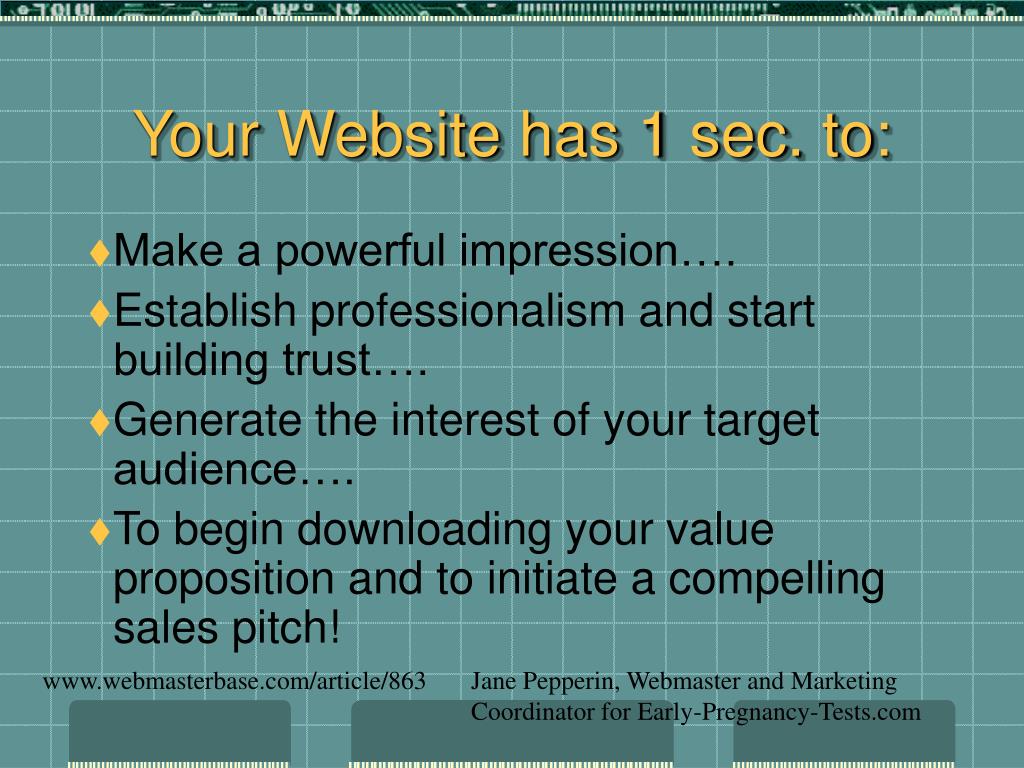 Your Website has 1 sec. to:

♦Make a powerful impression….

♦Establish professionalism and start building trust….

♦Generate the interest of your target audience….

♦To begin downloading your value proposition and to initiate a compelling sales pitch!

www.webmasterbase.com/article/863

Jane Pepperin, Webmaster and Marketing Coordinator for Early-Pregnancy-Tests.com